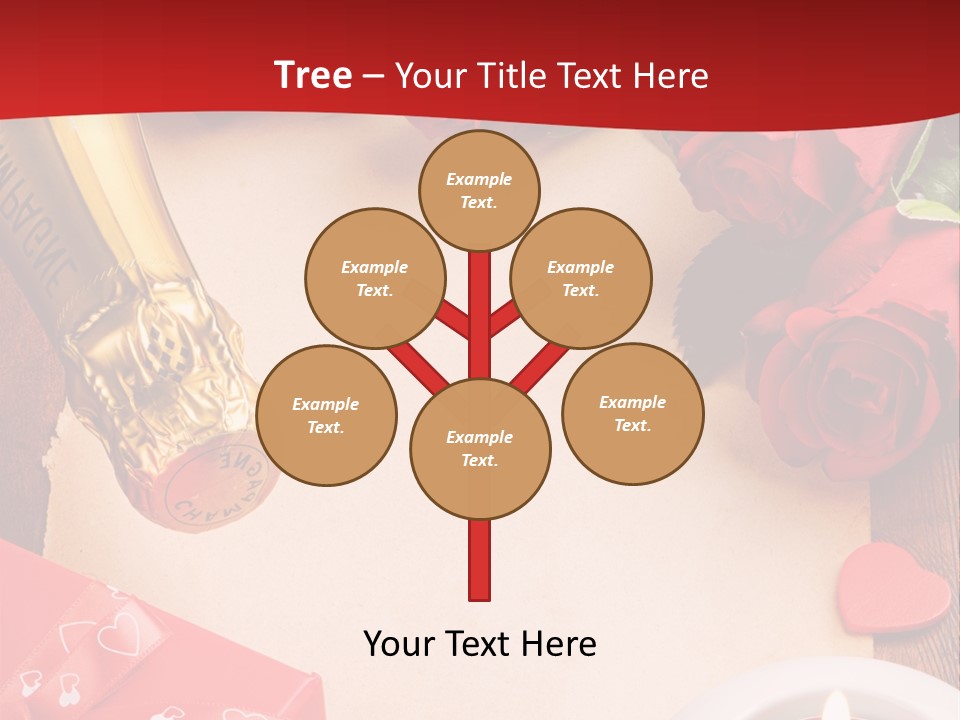 Tree – Your Title Text Here

Example Text.

Example Text.

Example Text.

Example Text.

Example Text.

Example Text.

Your Text Here